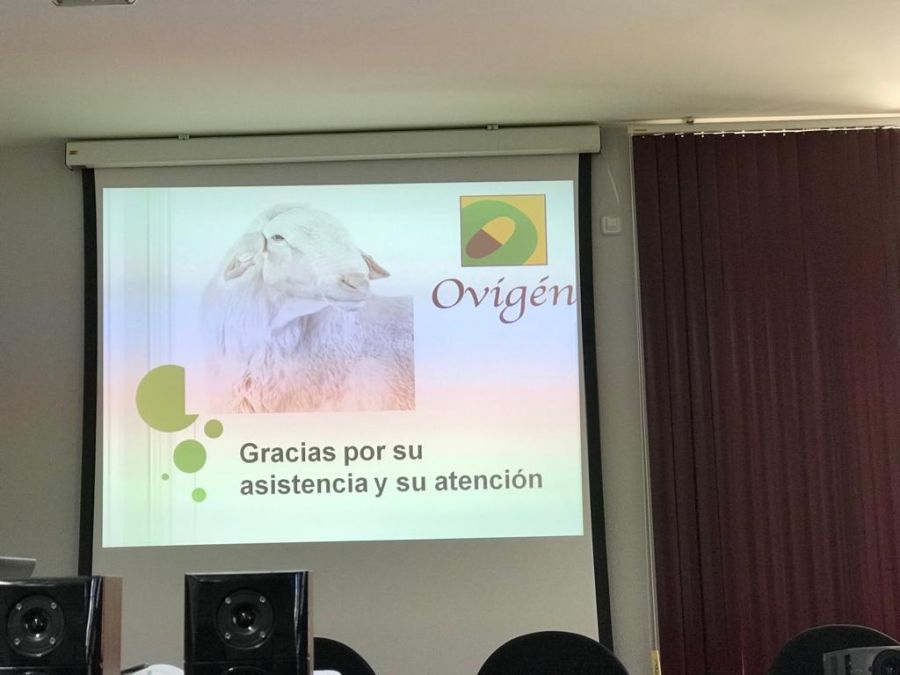 Ovigén

Gracias por su asistencia y su atención